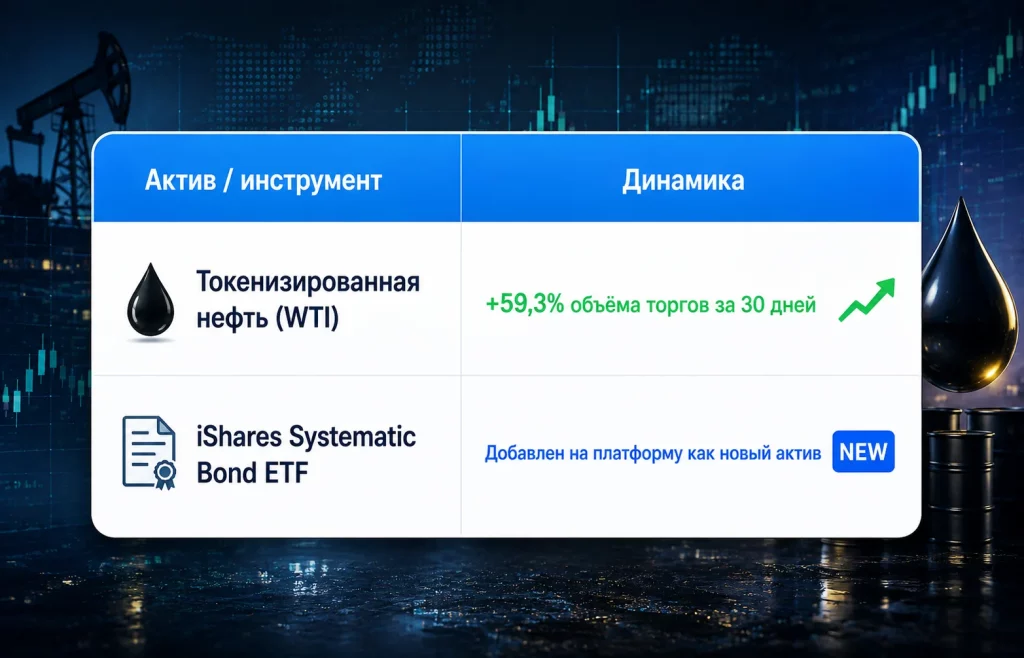 | Актив / инструмент | Динамика |
|---|---|
| Токенизированная нефть (WTI) | +59,3% объёма торгов за 30 дней |
| iShares Systematic Bond ETF | Добавлен на платформу как новый актив NEW |